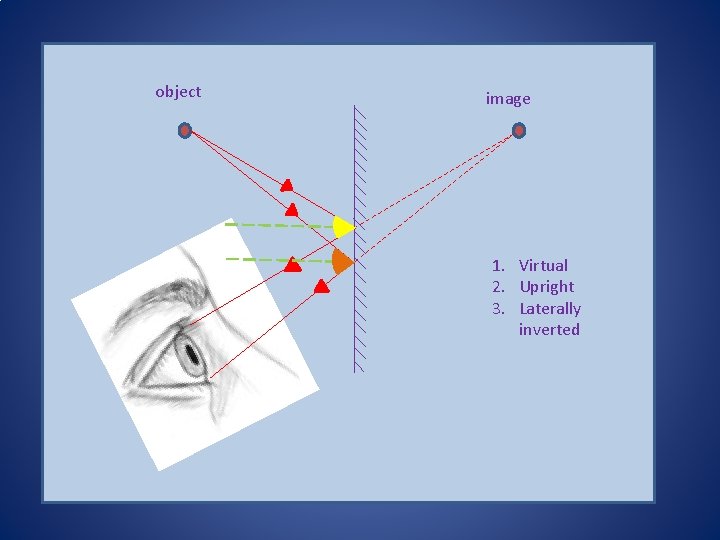 object

image

1. Virtual
2. Upright
3. Laterally inverted